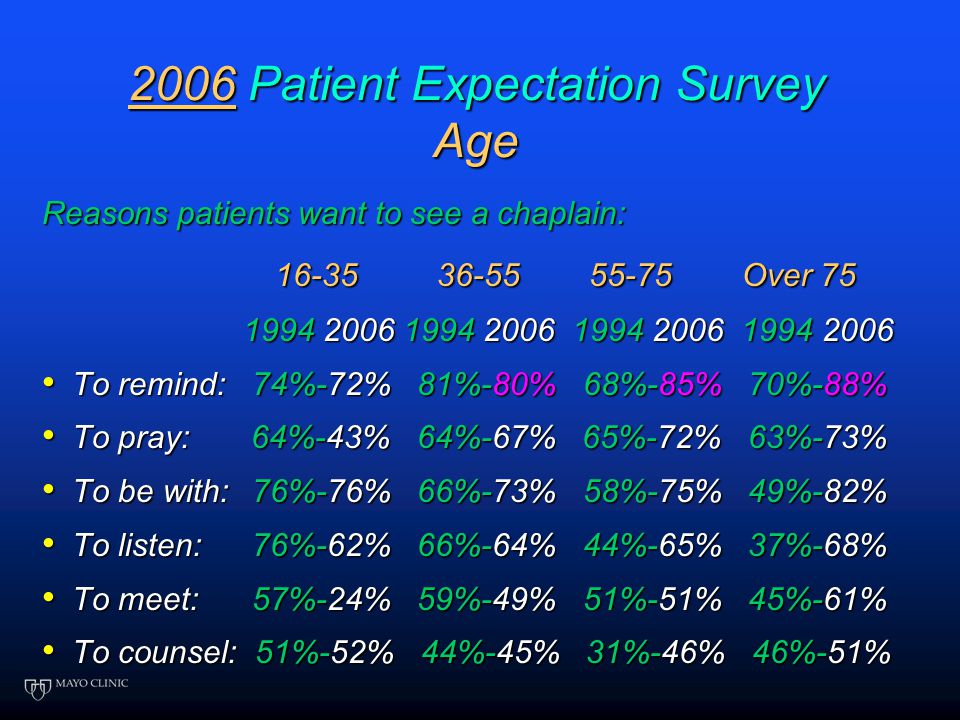 2006 Patient Expectation Survey
Age

Reasons patients want to see a chaplain:

| | 16-35 | 36-55 | 55-75 | Over 75 |
|---|---|---|---|---|
| | 1994 2006 | 1994 2006 | 1994 2006 | 1994 2006 |
| • To remind: | 74%-72% | 81%-80% | 68%-85% | 70%-88% |
| • To pray: | 64%-43% | 64%-67% | 65%-72% | 63%-73% |
| • To be with: | 76%-76% | 66%-73% | 58%-75% | 49%-82% |
| • To listen: | 76%-62% | 66%-64% | 44%-65% | 37%-68% |
| • To meet: | 57%-24% | 59%-49% | 51%-51% | 45%-61% |
| • To counsel: | 51%-52% | 44%-45% | 31%-46% | 46%-51% |

MAYO CLINIC